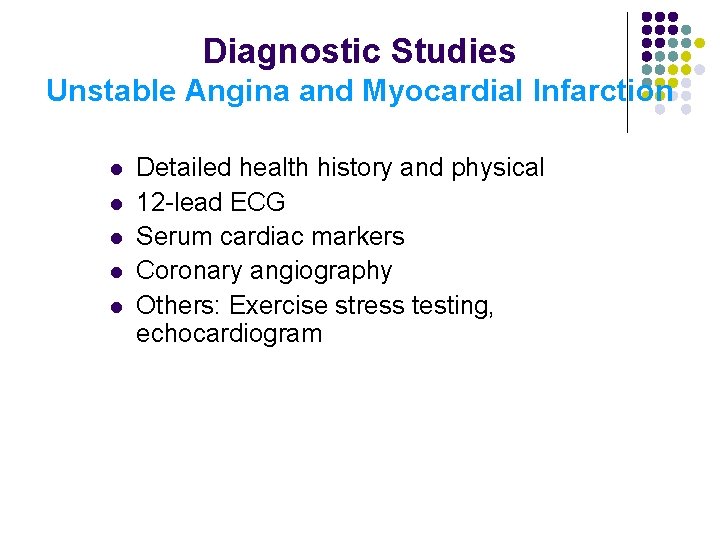 Diagnostic Studies
Unstable Angina and Myocardial Infarction

- Detailed health history and physical
- 12-lead ECG
- Serum cardiac markers
- Coronary angiography
- Others: Exercise stress testing, echocardiogram